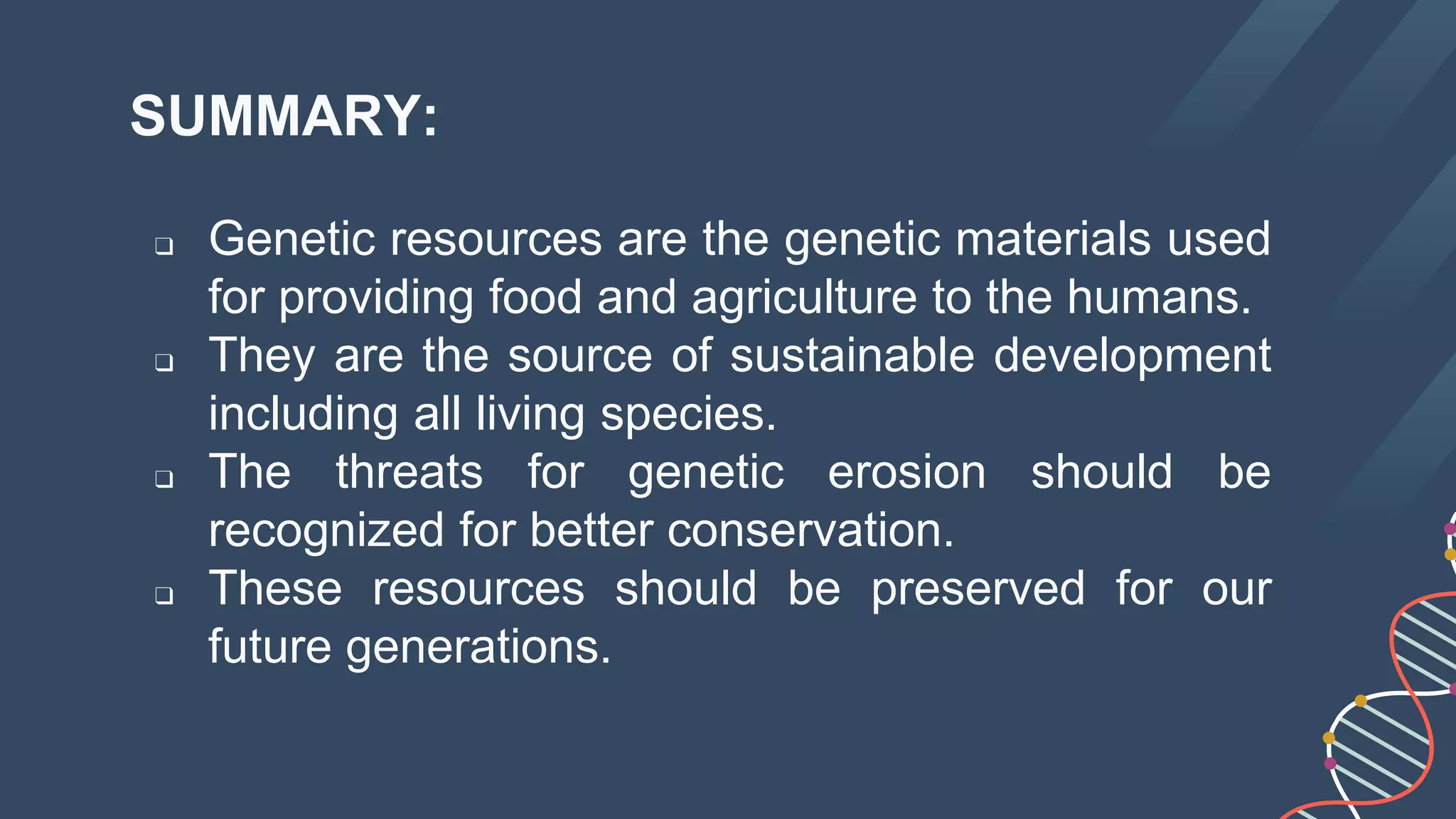 SUMMARY:

❑ Genetic resources are the genetic materials used for providing food and agriculture to the humans.
❑ They are the source of sustainable development including all living species.
❑ The threats for genetic erosion should be recognized for better conservation.
❑ These resources should be preserved for our future generations.